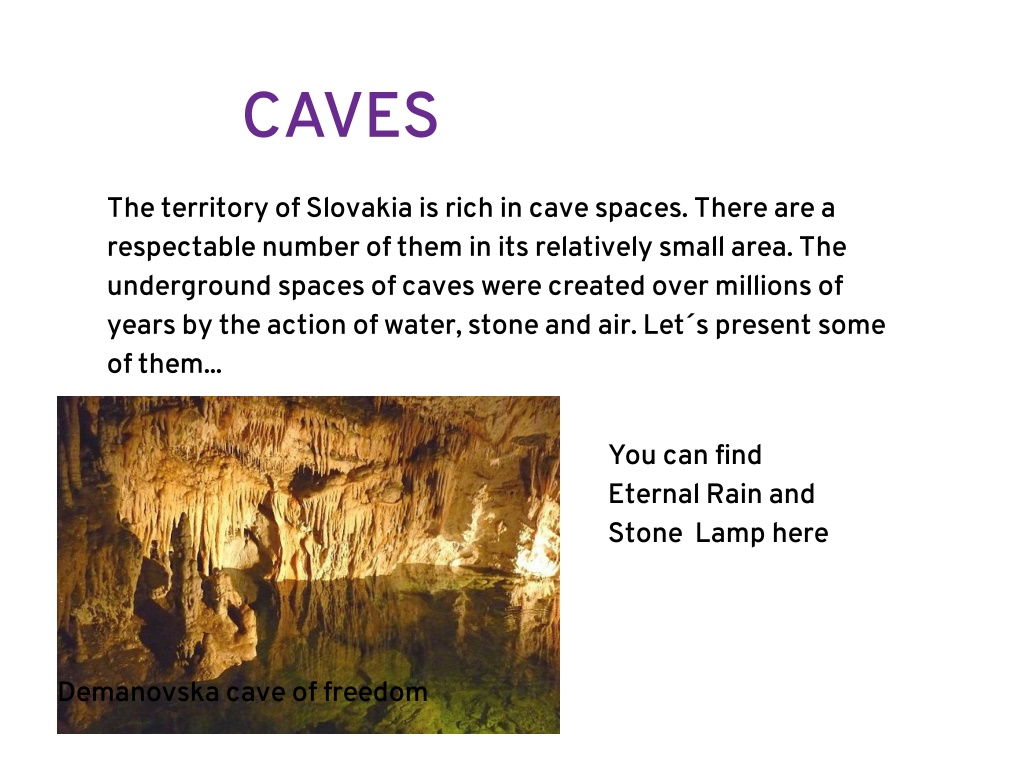 CAVES

The territory of Slovakia is rich in cave spaces. There are a respectable number of them in its relatively small area. The underground spaces of caves were created over millions of years by the action of water, stone and air. Let´s present some of them...

You can find Eternal Rain and Stone  Lamp here

Demanovska cave of freedom